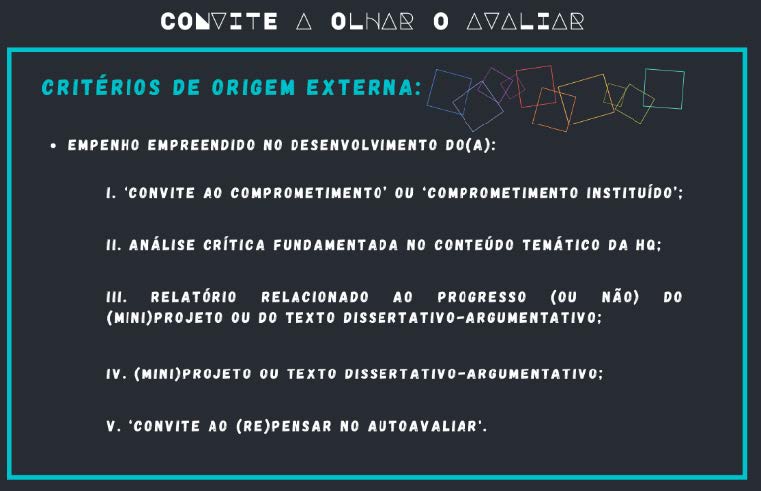 CONVITE A OLHAR O AVALIAR

CRITÉRIOS DE ORIGEM EXTERNA:

• EMPENHO EMPREENDIDO NO DESENVOLVIMENTO DO(A):

I. 'CONVITE AO COMPROMETIMENTO' OU 'COMPROMETIMENTO INSTITUÍDO';

II. ANÁLISE CRÍTICA FUNDAMENTADA NO CONTEÚDO TEMÁTICO DA HQ;

III. RELATÓRIO RELACIONADO AO PROGRESSO (OU NÃO) DO (MINI)PROJETO OU DO TEXTO DISSERTATIVO-ARGUMENTATIVO;

IV. (MINI)PROJETO OU TEXTO DISSERTATIVO-ARGUMENTATIVO;

V. 'CONVITE AO (RE)PENSAR NO AUTOAVALIAR'.